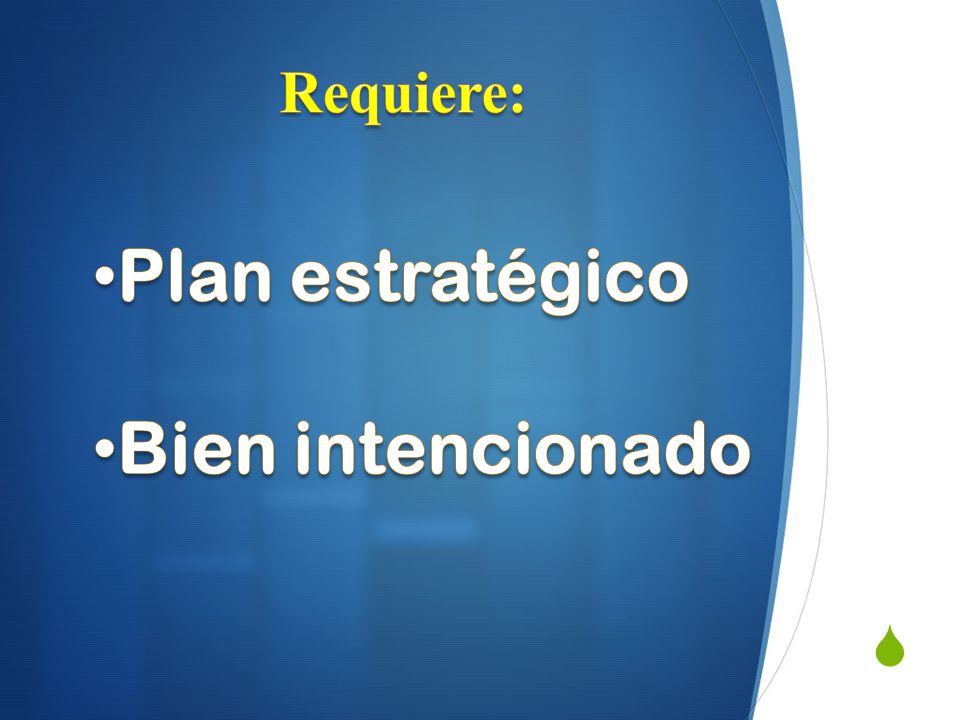 Requiere:

•Plan estratégico

•Bien intencionado